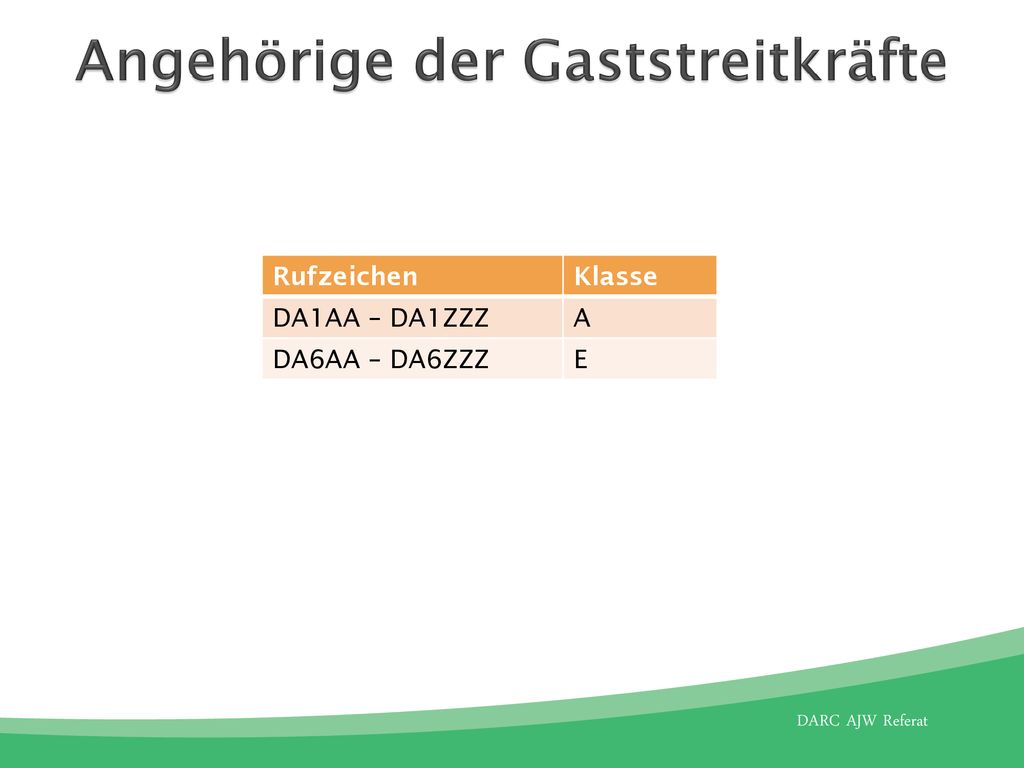 Angehörige der Gaststreitkräfte

| Rufzeichen | Klasse |
|---|---|
| DA1AA – DA1ZZZ | A |
| DA6AA – DA6ZZZ | E |

DARC AJW Referat